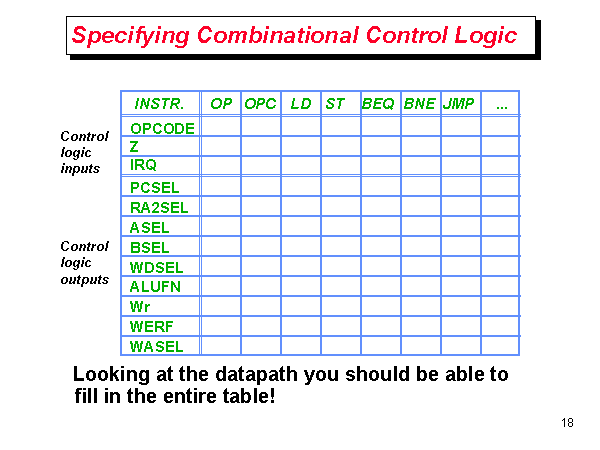 Specifying Combinational Control Logic

Control logic inputs

Control logic outputs

| INSTR. | OP | OPC | LD | ST | BEQ | BNE | JMP | ... |
|---|---|---|---|---|---|---|---|---|
| OPCODE | | | | | | | | |
| Z | | | | | | | | |
| IRQ | | | | | | | | |
| PCSEL | | | | | | | | |
| RA2SEL | | | | | | | | |
| ASEL | | | | | | | | |
| BSEL | | | | | | | | |
| WDSEL | | | | | | | | |
| ALUFN | | | | | | | | |
| Wr | | | | | | | | |
| WERF | | | | | | | | |
| WASEL | | | | | | | | |

Looking at the datapath you should be able to fill in the entire table!

18